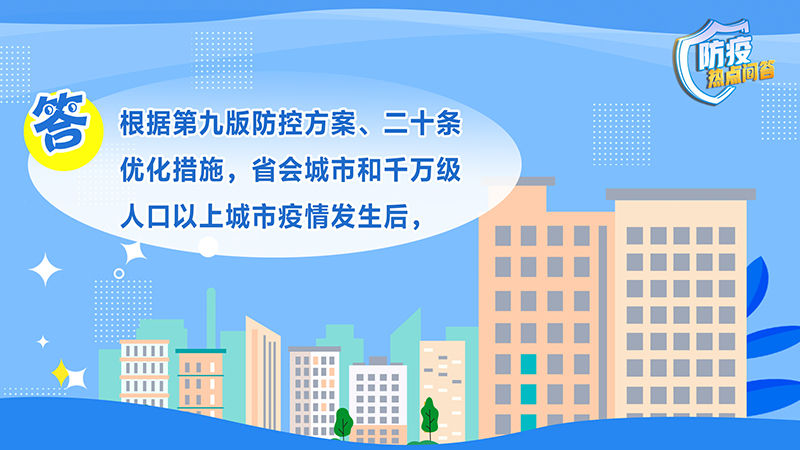 防疫
热点问答

答

根据第九版防控方案、二十条优化措施，省会城市和千万级人口以上城市疫情发生后，